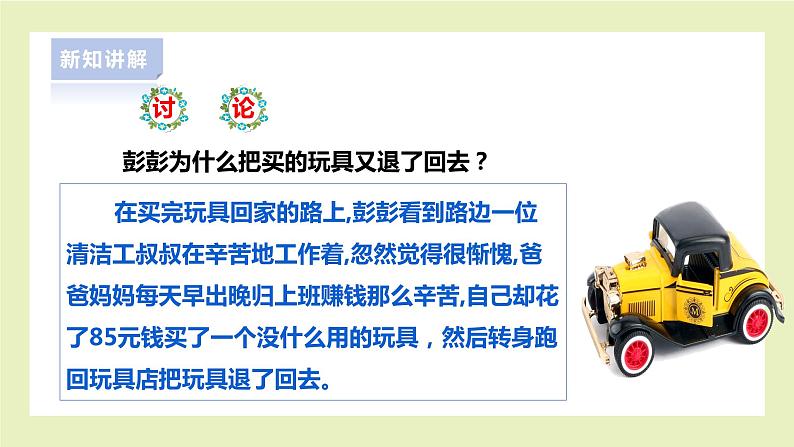 新知讲解

讨 论

彭彭为什么把买的玩具又退了回去？

在买完玩具回家的路上,彭彭看到路边一位清洁工叔叔在辛苦地工作着,忽然觉得很惭愧,爸爸妈妈每天早出晚归上班赚钱那么辛苦,自己却花了85元钱买了一个没什么用的玩具，然后转身跑回玩具店把玩具退了回去。